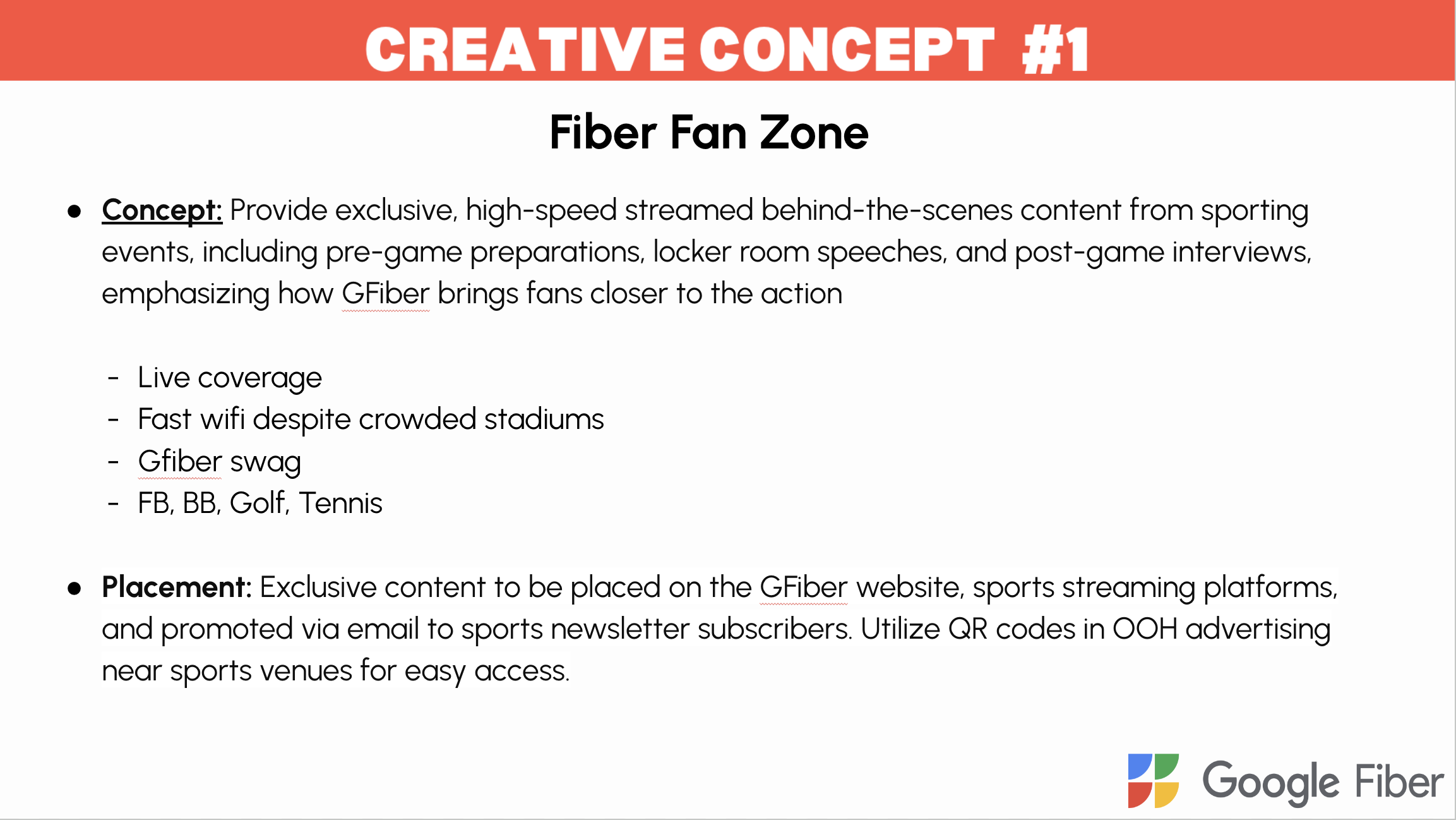 CREATIVE CONCEPT #1

Fiber Fan Zone

- Concept: Provide exclusive, high-speed streamed behind-the-scenes content from sporting events, including pre-game preparations, locker room speeches, and post-game interviews, emphasizing how GFiber brings fans closer to the action

- Live coverage
- Fast wifi despite crowded stadiums
- Gfiber swag
- FB, BB, Golf, Tennis

- Placement: Exclusive content to be placed on the GFiber website, sports streaming platforms, and promoted via email to sports newsletter subscribers. Utilize QR codes in OOH advertising near sports venues for easy access.

Google Fiber